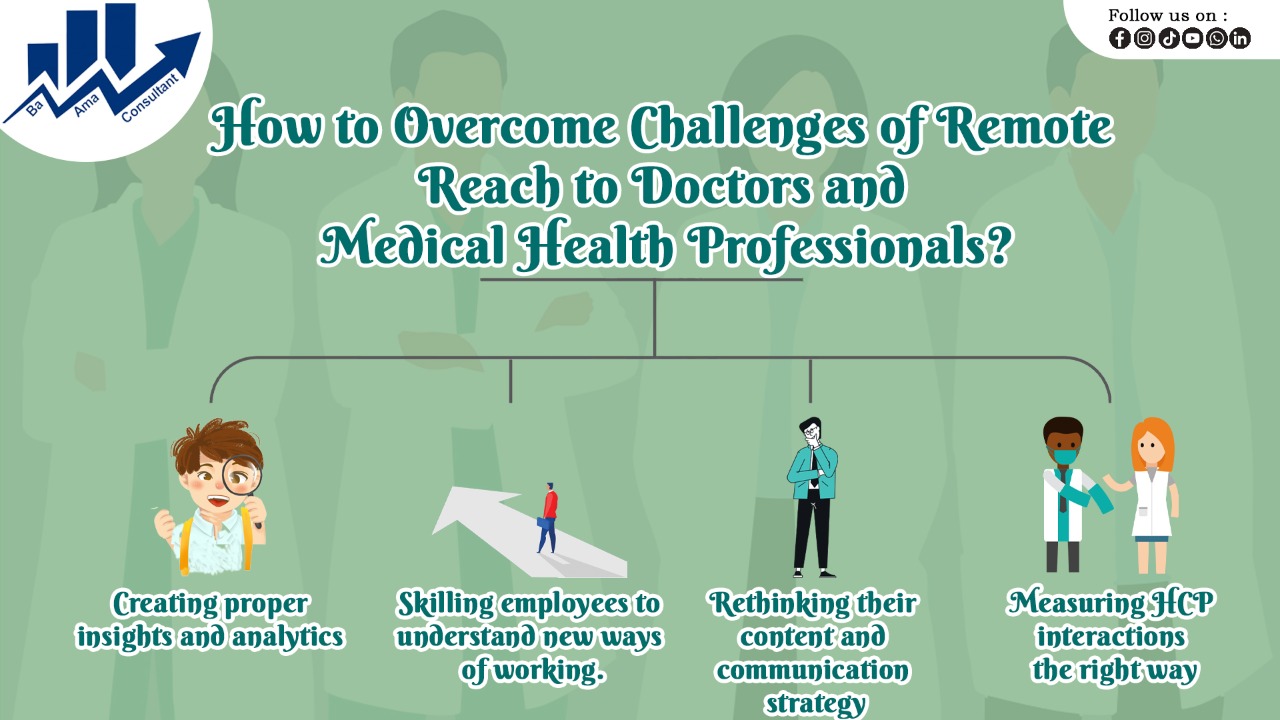 Ba Ama Consultant

Follow us on :

How to Overcome Challenges of Remote Reach to Doctors and Medical Health Professionals?

Creating proper insights and analytics

Skilling employees to understand new ways of working.

Rethinking their content and communication strategy

Measuring HCP interactions the right way